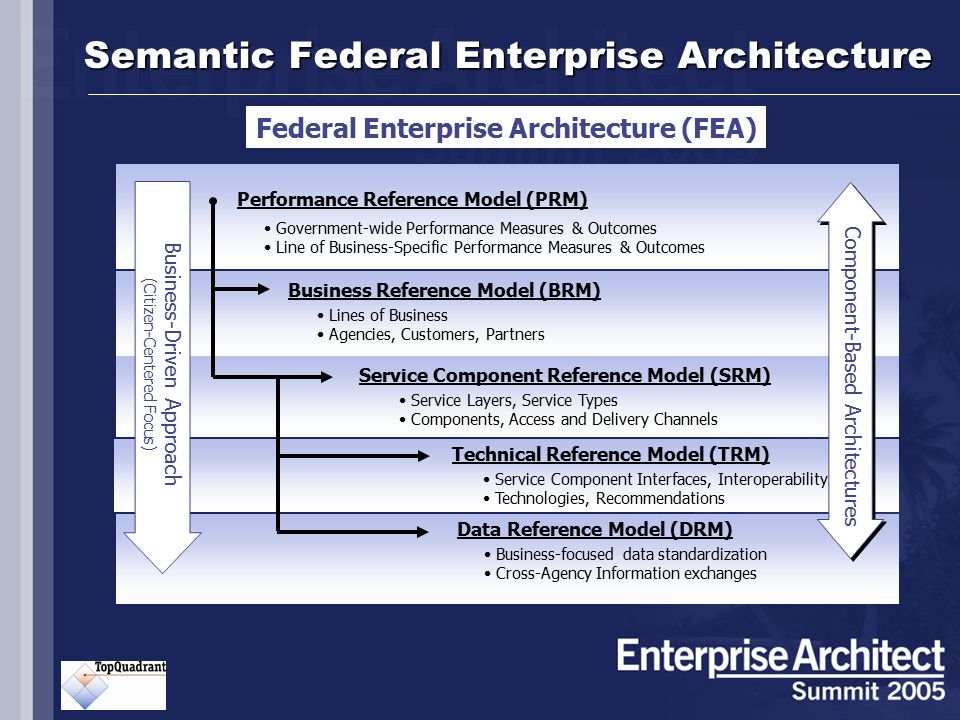 Semantic Federal Enterprise Architecture

Federal Enterprise Architecture (FEA)

Business-Driven Approach
(Citizen-Centered Focus)

Performance Reference Model (PRM)
• Government-wide Performance Measures & Outcomes
• Line of Business-Specific Performance Measures & Outcomes

Business Reference Model (BRM)
• Lines of Business
• Agencies, Customers, Partners

Service Component Reference Model (SRM)
• Service Layers, Service Types
• Components, Access and Delivery Channels

Technical Reference Model (TRM)
• Service Component Interfaces, Interoperability
• Technologies, Recommendations

Data Reference Model (DRM)
• Business-focused data standardization
• Cross-Agency Information exchanges

Component-Based Architectures

TopQuadrant

Enterprise Architect
Summit 2005